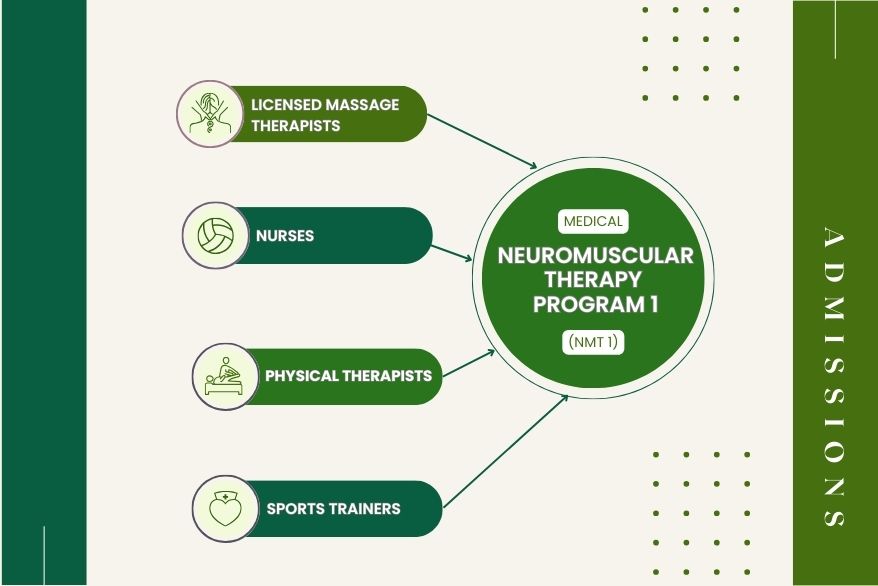 LICENSED MASSAGE THERAPISTS

NURSES

PHYSICAL THERAPISTS

SPORTS TRAINERS

MEDICAL

NEUROMUSCULAR THERAPY PROGRAM 1

(NMT 1)

ADMISSIONS